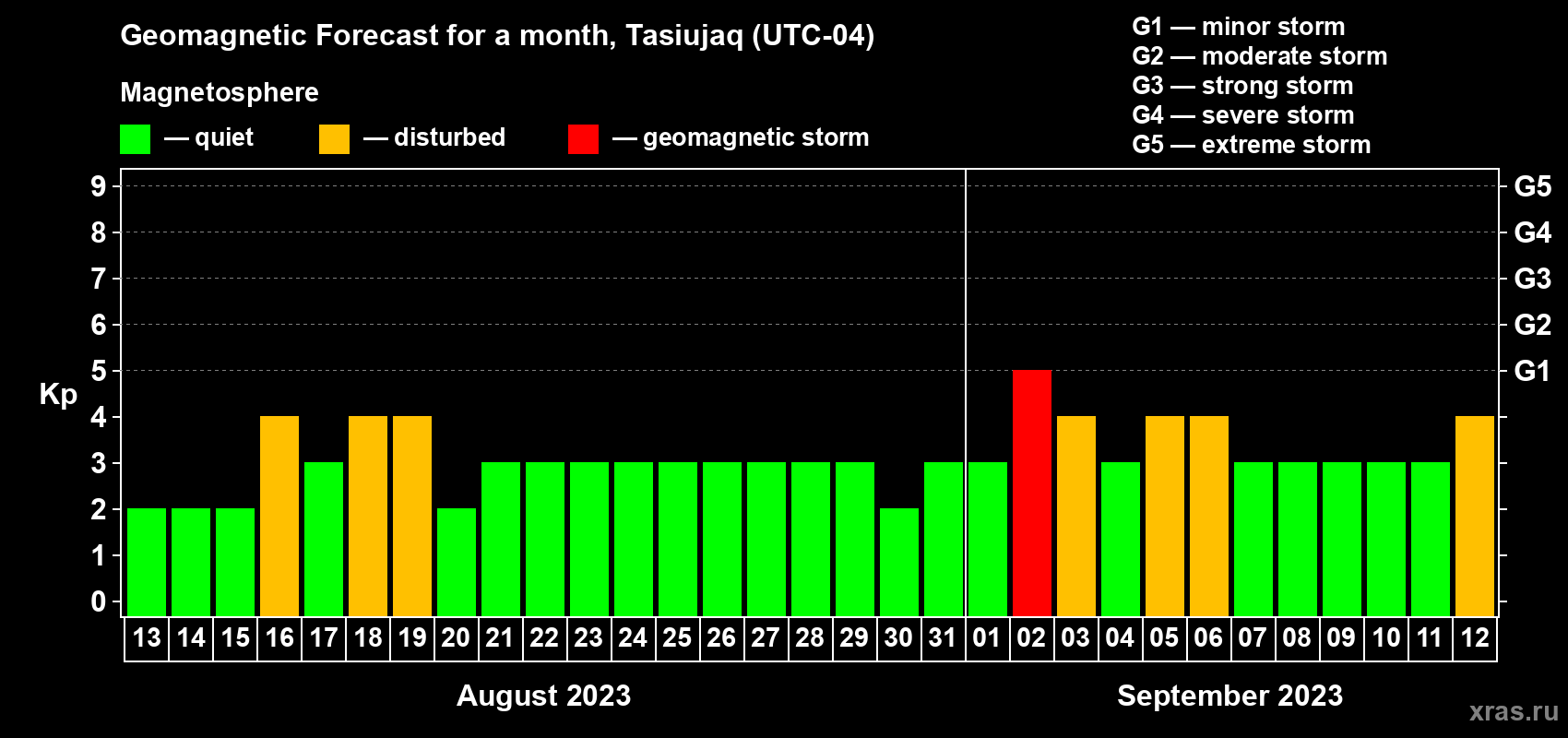 Geomagnetic Forecast for a month, Tasiujaq (UTC-04)

Magnetosphere

— quiet — disturbed — geomagnetic storm

G1 — minor storm
G2 — moderate storm
G3 — strong storm
G4 — severe storm
G5 — extreme storm

Kp

9 8 7 6 5 4 3 2 1 0

G5 G4 G3 G2 G1

13 14 15 16 17 18 19 20 21 22 23 24 25 26 27 28 29 30 31 01 02 03 04 05 06 07 08 09 10 11 12

August 2023

September 2023

xras.ru